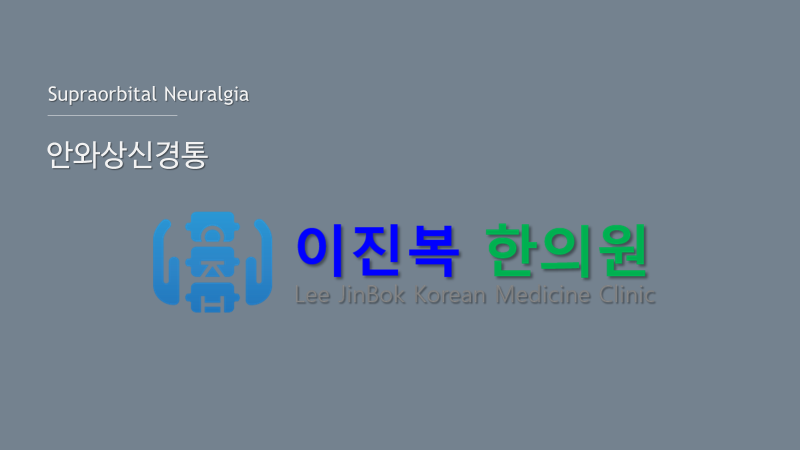 Supraorbital Neuralgia

안와상신경통

이진복 한의원
Lee JinBok Korean Medicine Clinic